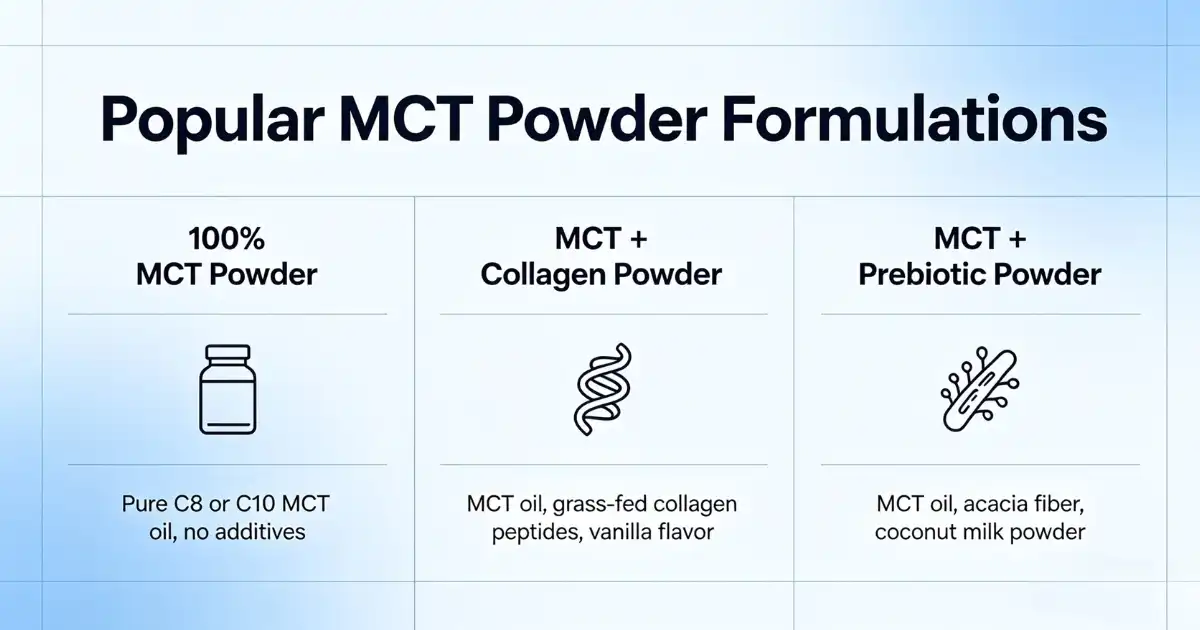 Popular MCT Powder Formulations

100%
MCT Powder

Pure C8 or C10 MCT oil, no additives

MCT +
Collagen Powder

MCT oil, grass-fed collagen peptides, vanilla flavor

MCT +
Prebiotic Powder

MCT oil, acacia fiber, coconut milk powder